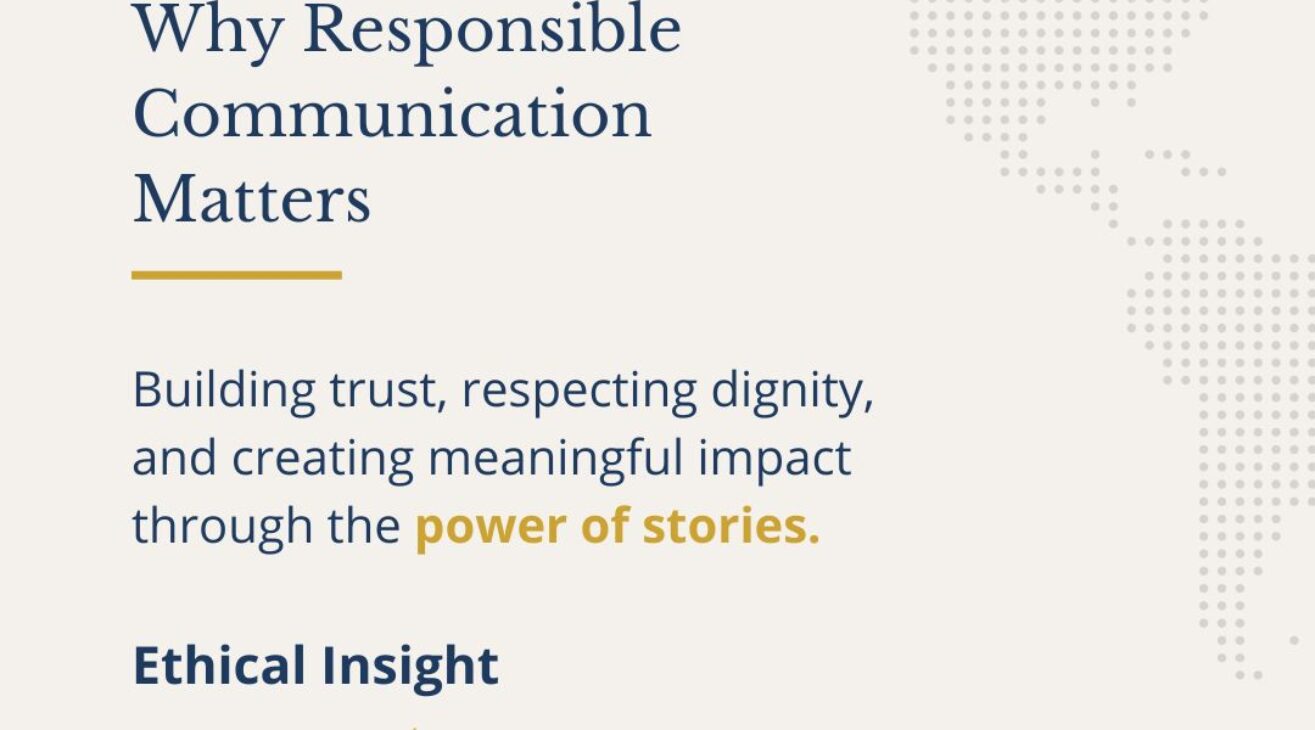 Why Responsible Communication Matters

Building trust, respecting dignity, and creating meaningful impact through the power of stories.

Ethical Insight